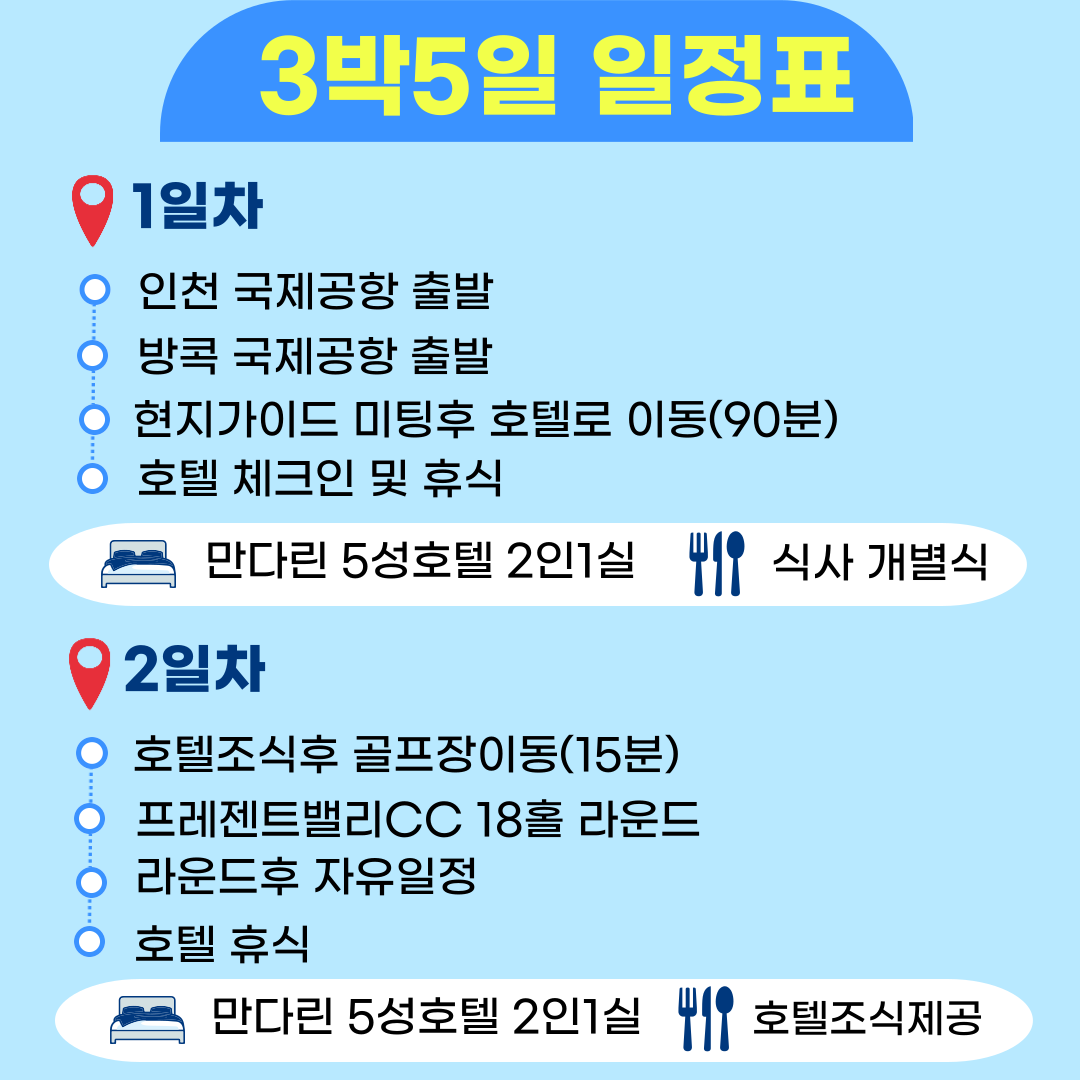 3박5일 일정표

1일차

인천 국제공항 출발
방콕 국제공항 출발
현지가이드 미팅후 호텔로 이동(90분)
호텔 체크인 및 휴식

만다린 5성호텔 2인1실 식사 개별식

2일차

호텔조식후 골프장이동(15분)
프레젠트밸리CC 18홀 라운드
라운드후 자유일정
호텔 휴식

만다린 5성호텔 2인1실 호텔조식제공